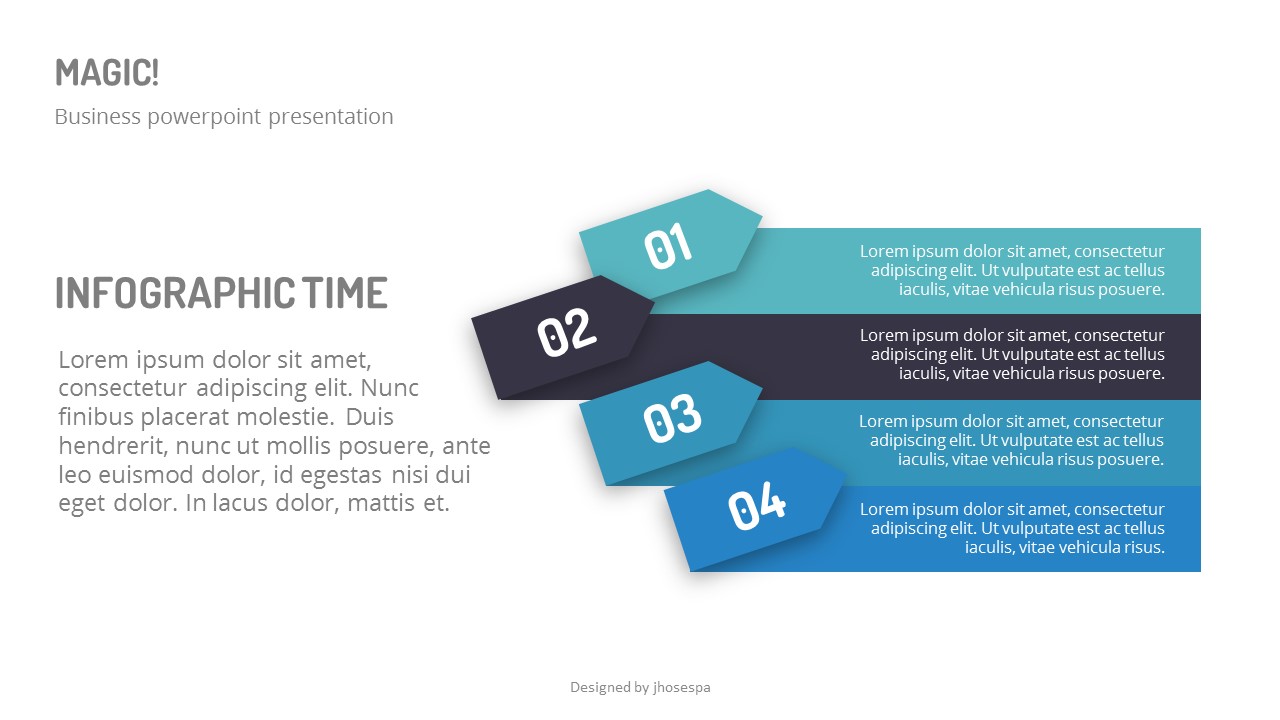 MAGIC!

Business powerpoint presentation

INFOGRAPHIC TIME

Lorem ipsum dolor sit amet, consectetur adipiscing elit. Nunc finibus placerat molestie. Duis hendrerit, nunc ut mollis posuere, ante leo euismod dolor, id egestas nisi dui eget dolor. In lacus dolor, mattis et.

01

Lorem ipsum dolor sit amet, consectetur adipiscing elit. Ut vulputate est ac tellus iaculis, vitae vehicula risus posuere.

02

Lorem ipsum dolor sit amet, consectetur adipiscing elit. Ut vulputate est ac tellus iaculis, vitae vehicula risus posuere.

03

Lorem ipsum dolor sit amet, consectetur adipiscing elit. Ut vulputate est ac tellus iaculis, vitae vehicula risus posuere.

04

Lorem ipsum dolor sit amet, consectetur adipiscing elit. Ut vulputate est ac tellus iaculis, vitae vehicula risus.

Designed by jhosespa